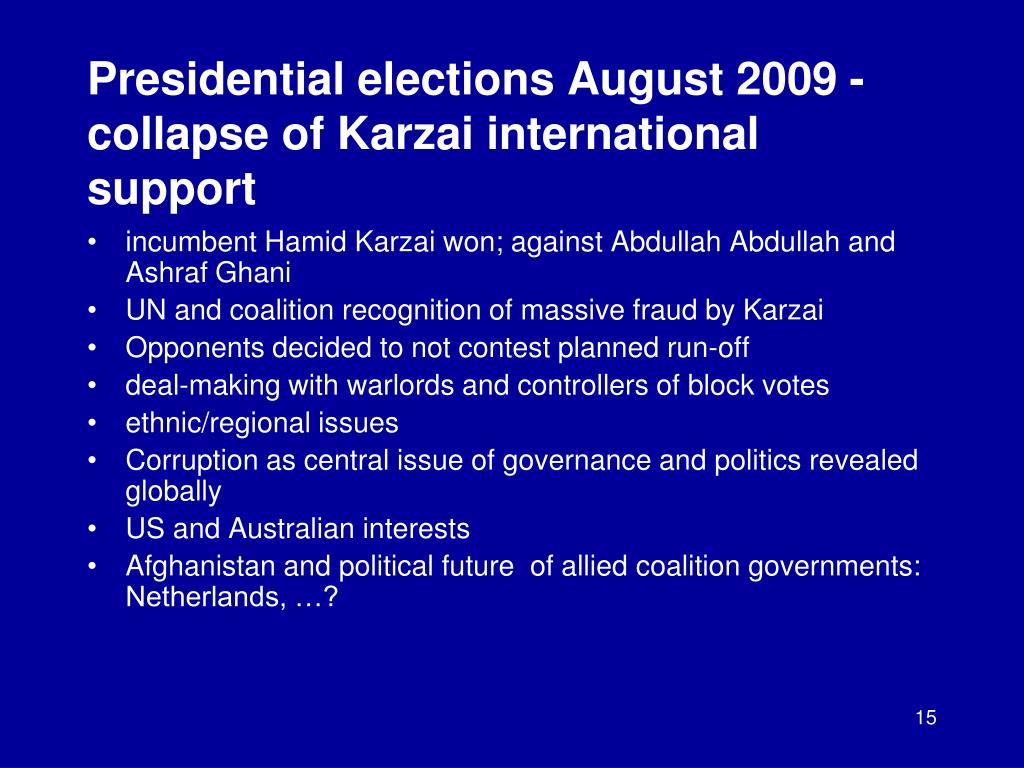 Presidential elections August 2009 - collapse of Karzai international support

• incumbent Hamid Karzai won; against Abdullah Abdullah and Ashraf Ghani
• UN and coalition recognition of massive fraud by Karzai
• Opponents decided to not contest planned run-off
• deal-making with warlords and controllers of block votes
• ethnic/regional issues
• Corruption as central issue of governance and politics revealed globally
• US and Australian interests
• Afghanistan and political future of allied coalition governments: Netherlands, …?

15